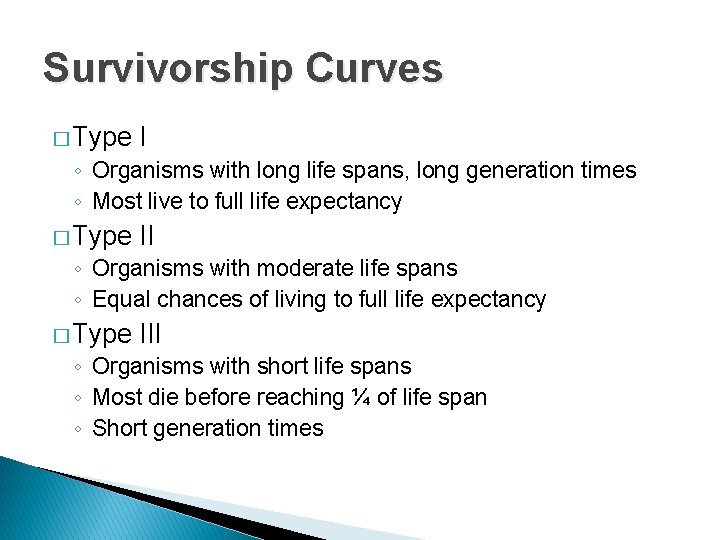 Survivorship Curves

□ Type I
◦ Organisms with long life spans, long generation times
◦ Most live to full life expectancy

□ Type II
◦ Organisms with moderate life spans
◦ Equal chances of living to full life expectancy

□ Type III
◦ Organisms with short life spans
◦ Most die before reaching ¼ of life span
◦ Short generation times